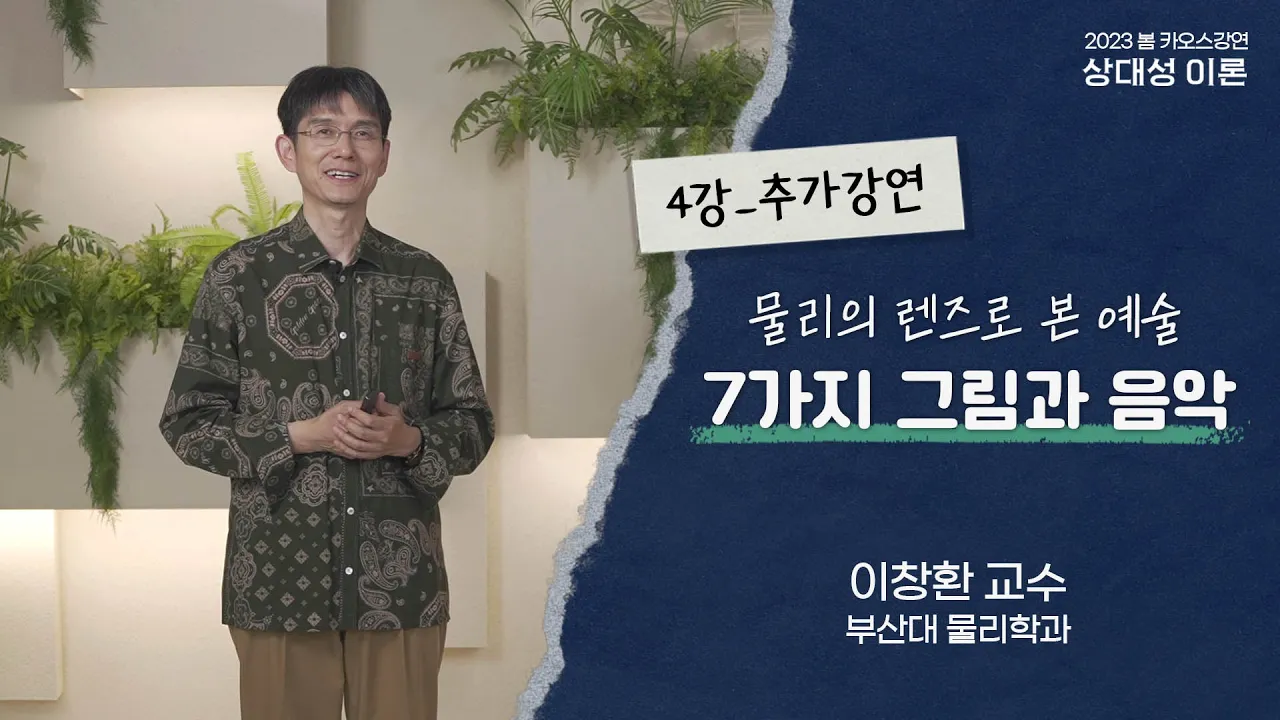 2023 봄 카오스강연
상대성 이론

4강_추가강연

물리의 렌즈로 본 예술
7가지 그림과 음악

이창환 교수
부산대 물리학과